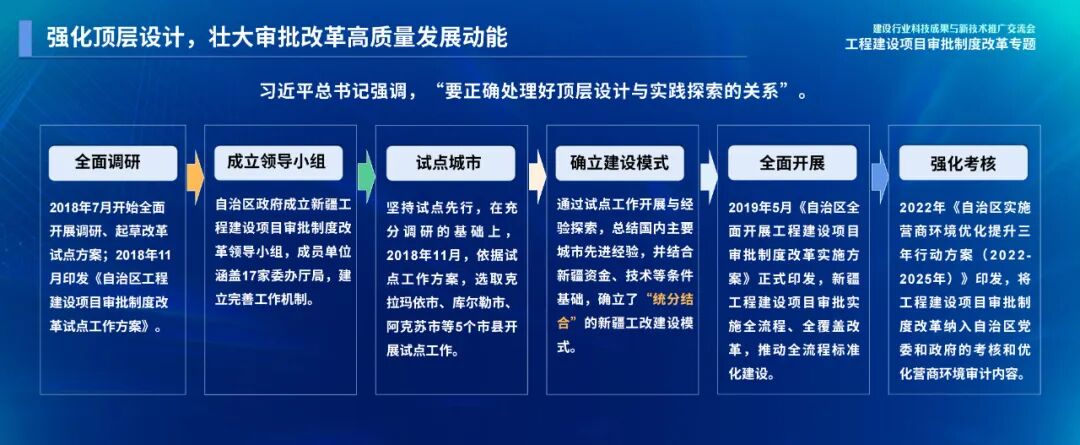 强化顶层设计，壮大审批改革高质量发展动能

建设行业科技成果与新技术推广交流会
工程建设项目审批制度改革专题

习近平总书记强调，“要正确处理好顶层设计与实践探索的关系”。

全面调研

2018年7月开始全面开展调研、起草改革试点方案；2018年11月印发《自治区工程建设项目审批制度改革试点工作方案》。

成立领导小组

自治区政府成立新疆工程建设项目审批制度改革领导小组，成员单位涵盖17家委办厅局，建立完善工作机制。

试点城市

坚持试点先行，在充分调研的基础上，2018年11月，依据试点工作方案，选取克拉玛依市、库尔勒市、阿克苏市等5个市县开展试点工作。

确立建设模式

通过试点工作开展与经验探索，总结国内主要城市先进经验，并结合新疆资金、技术等条件基础，确立了“统分结合”的新疆工改建设模式。

全面开展

2019年5月《自治区全面开展工程建设项目审批制度改革实施方案》正式印发，新疆工程建设项目审批实施全流程、全覆盖改革，推动全流程标准化建设。

强化考核

2022年《自治区实施营商环境优化提升三年行动方案（2022-2025年）》印发，将工程建设项目审批制度改革纳入自治区党委和政府的考核和优化营商环境审计内容。